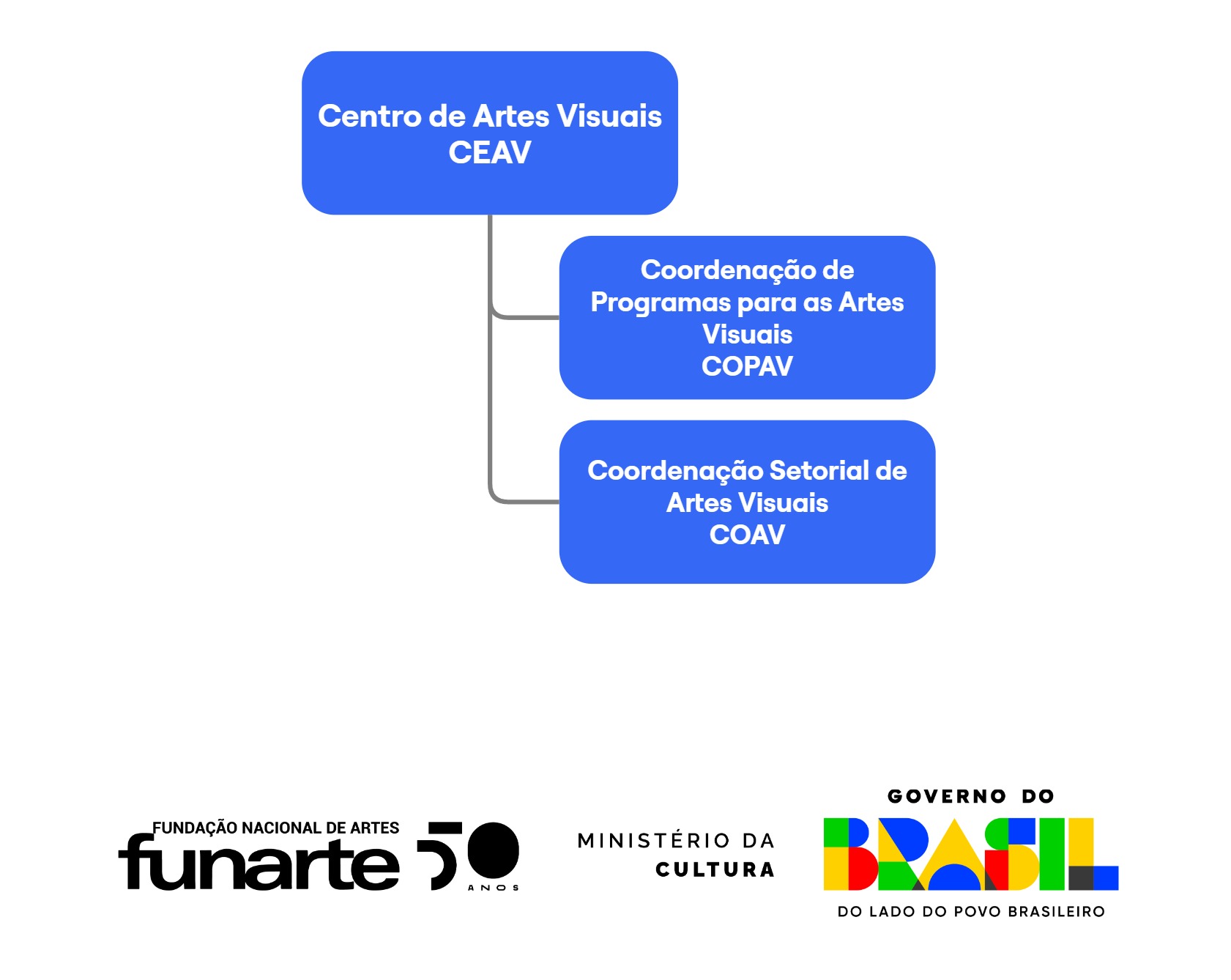 Centro de Artes Visuais
CEAV

Coordenação de Programas para as Artes Visuais
COPAV

Coordenação Setorial de Artes Visuais
COAV

FUNDAÇÃO NACIONAL DE ARTES
funarte 50 ANOS

MINISTÉRIO DA
CULTURA

GOVERNO DO
BRASIL
DO LADO DO POVO BRASILEIRO